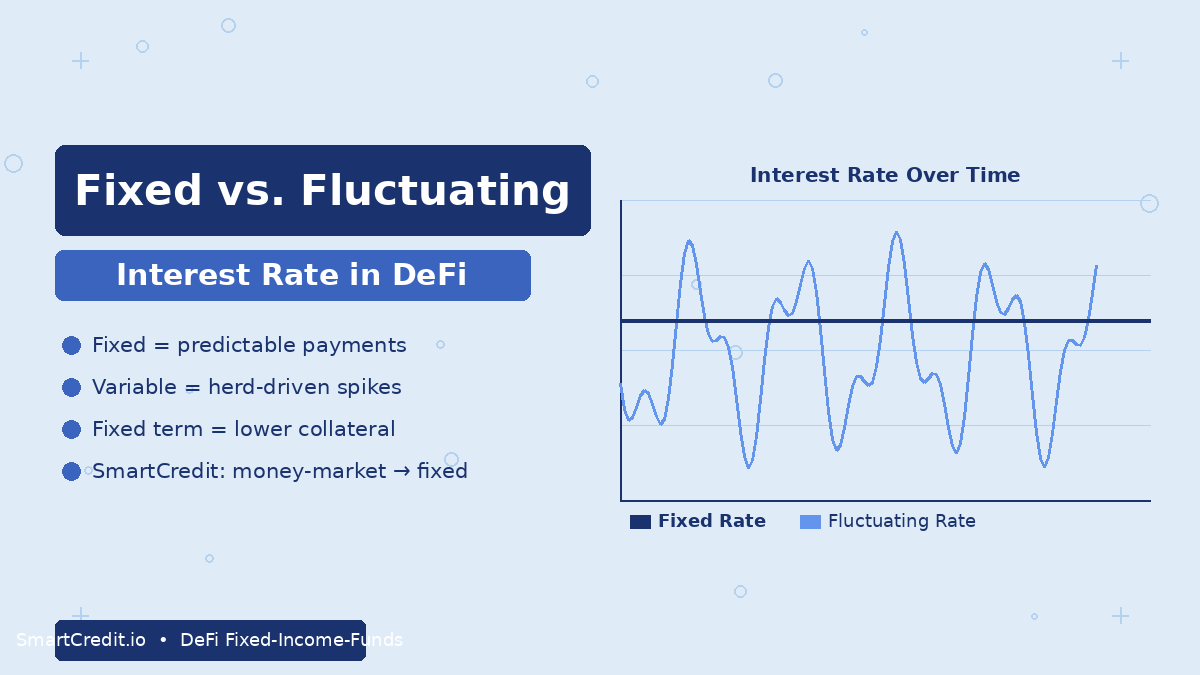 Fixed vs. Fluctuating

Interest Rate in DeFi

Fixed = predictable payments
Variable = herd-driven spikes
Fixed term = lower collateral
SmartCredit: money-market → fixed

Interest Rate Over Time

Fixed Rate
Fluctuating Rate

SmartCredit.io • DeFi Fixed-Income-Funds